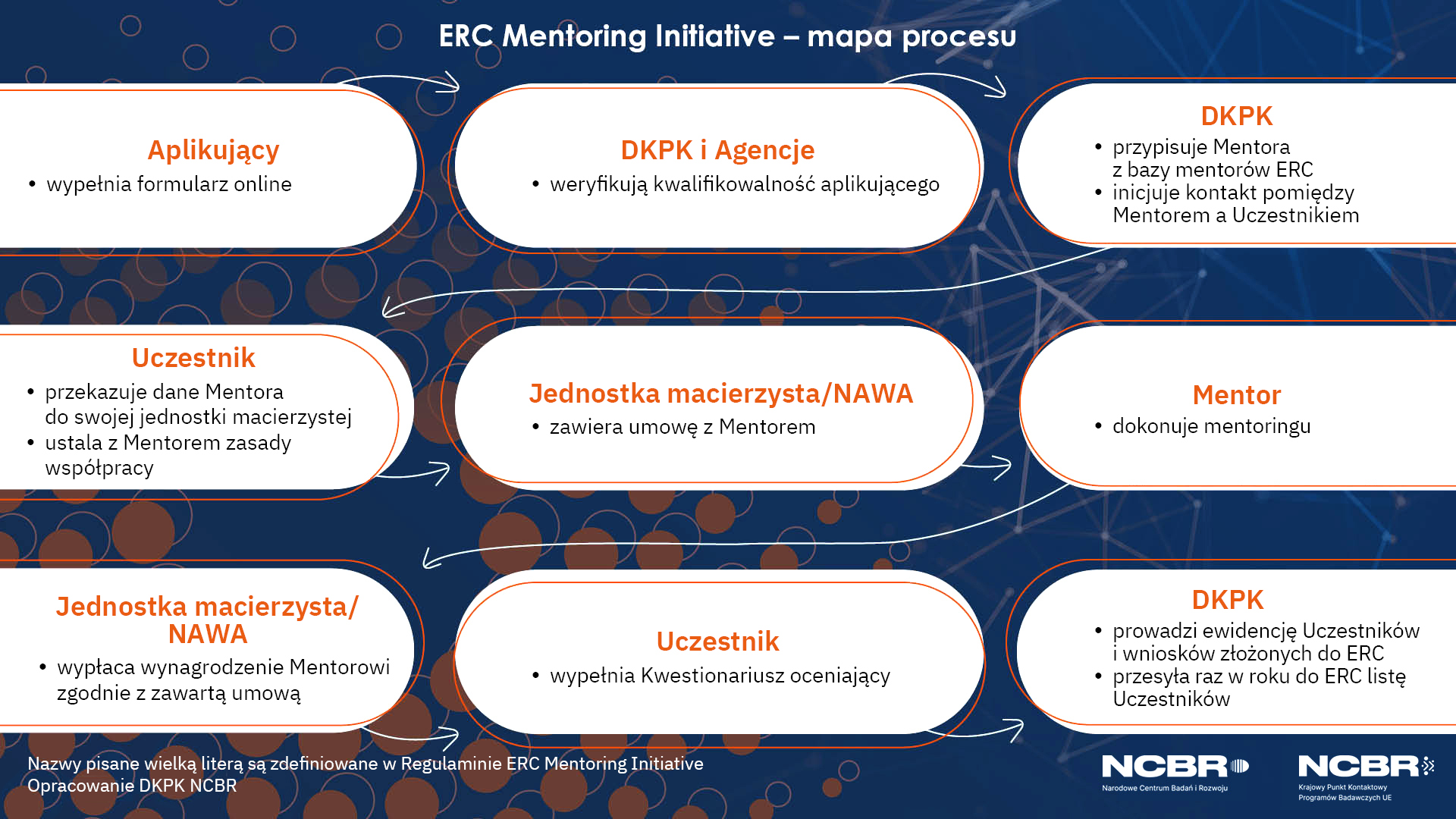 ERC Mentoring Initiative – mapa procesu

Aplikujący
• wypełnia formularz online

DKPK i Agencje
• weryfikują kwalifikowalność aplikującego

DKPK
• przypisuje Mentora z bazy mentorów ERC
• inicjuje kontakt pomiędzy Mentorem a Uczestnikiem

Uczestnik
• przekazuje dane Mentora do swojej jednostki macierzystej
• ustala z Mentorem zasady współpracy

Jednostka macierzysta/NAWA
• zawiera umowę z Mentorem

Mentor
• dokonuje mentoringu

Jednostka macierzysta/ NAWA
• wypłaca wynagrodzenie Mentorowi zgodnie z zawartą umową

Uczestnik
• wypełnia Kwestionariusz oceniający

DKPK
• prowadzi ewidencję Uczestników i wniosków złożonych do ERC
• przesyła raz w roku do ERC listę Uczestników

Nazwy pisane wielką literą są zdefiniowane w Regulaminie ERC Mentoring Initiative
Opracowanie DKPK NCBR

NCBR
Narodowe Centrum Badań i Rozwoju

NCBR
Krajowy Punkt Kontaktowy Programów Badawczych UE